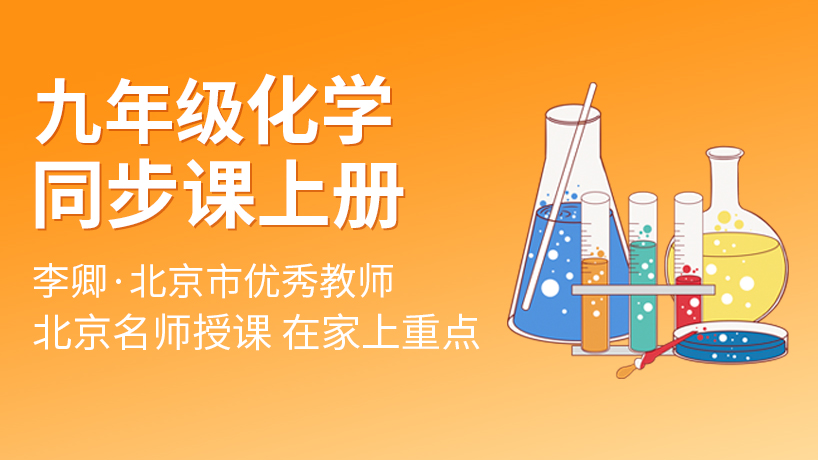 九年级化学
同步课上册

李卿·北京市优秀教师
北京名师授课 在家上重点